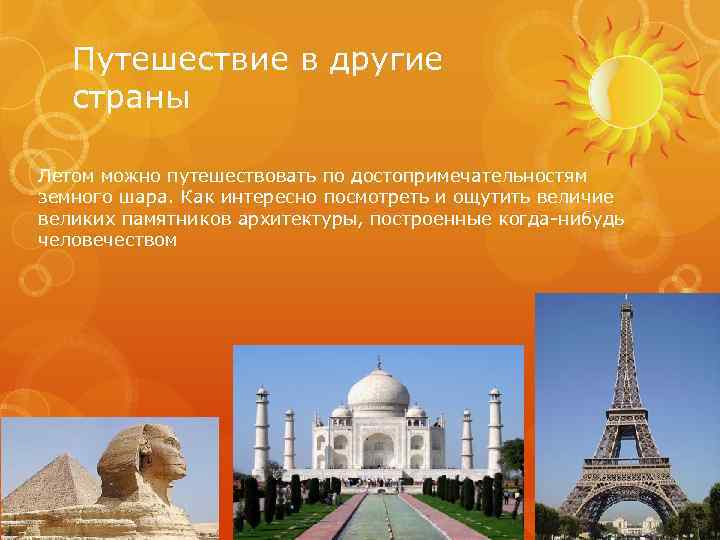 Путешествие в другие страны

Летом можно путешествовать по достопримечательностям земного шара. Как интересно посмотреть и ощутить величие великих памятников архитектуры, построенные когда-нибудь человечеством